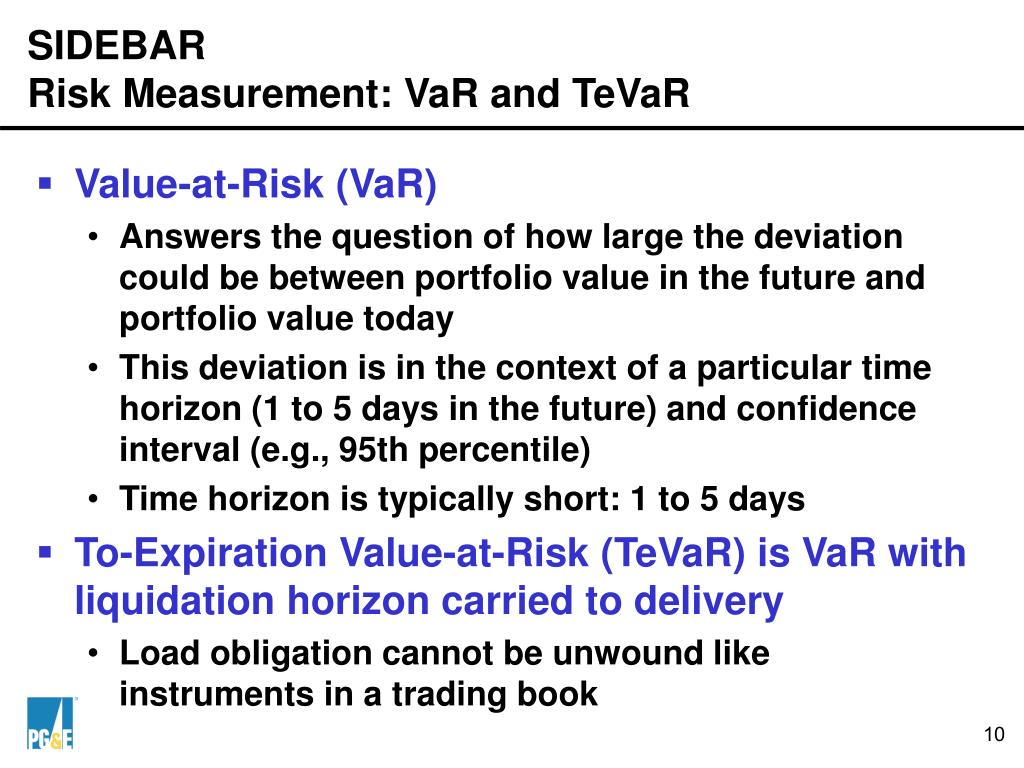 SIDEBAR
Risk Measurement: VaR and TeVaR

▪ Value-at-Risk (VaR)
• Answers the question of how large the deviation could be between portfolio value in the future and portfolio value today
• This deviation is in the context of a particular time horizon (1 to 5 days in the future) and confidence interval (e.g., 95th percentile)
• Time horizon is typically short: 1 to 5 days
▪ To-Expiration Value-at-Risk (TeVaR) is VaR with liquidation horizon carried to delivery
• Load obligation cannot be unwound like instruments in a trading book

PG&E

10